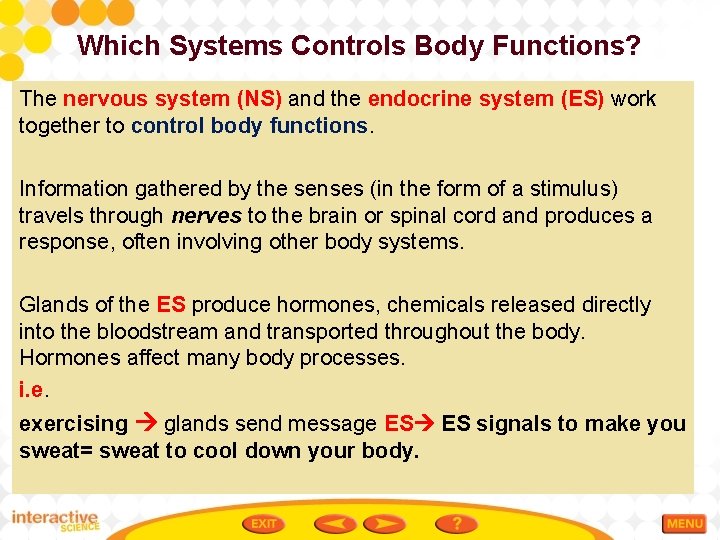 Which Systems Controls Body Functions?

The nervous system (NS) and the endocrine system (ES) work together to control body functions.

Information gathered by the senses (in the form of a stimulus) travels through nerves to the brain or spinal cord and produces a response, often involving other body systems.

Glands of the ES produce hormones, chemicals released directly into the bloodstream and transported throughout the body. Hormones affect many body processes.

i.e.

exercising → glands send message ES→ ES signals to make you sweat= sweat to cool down your body.

interactive SCIENCE

EXIT

?

MENU